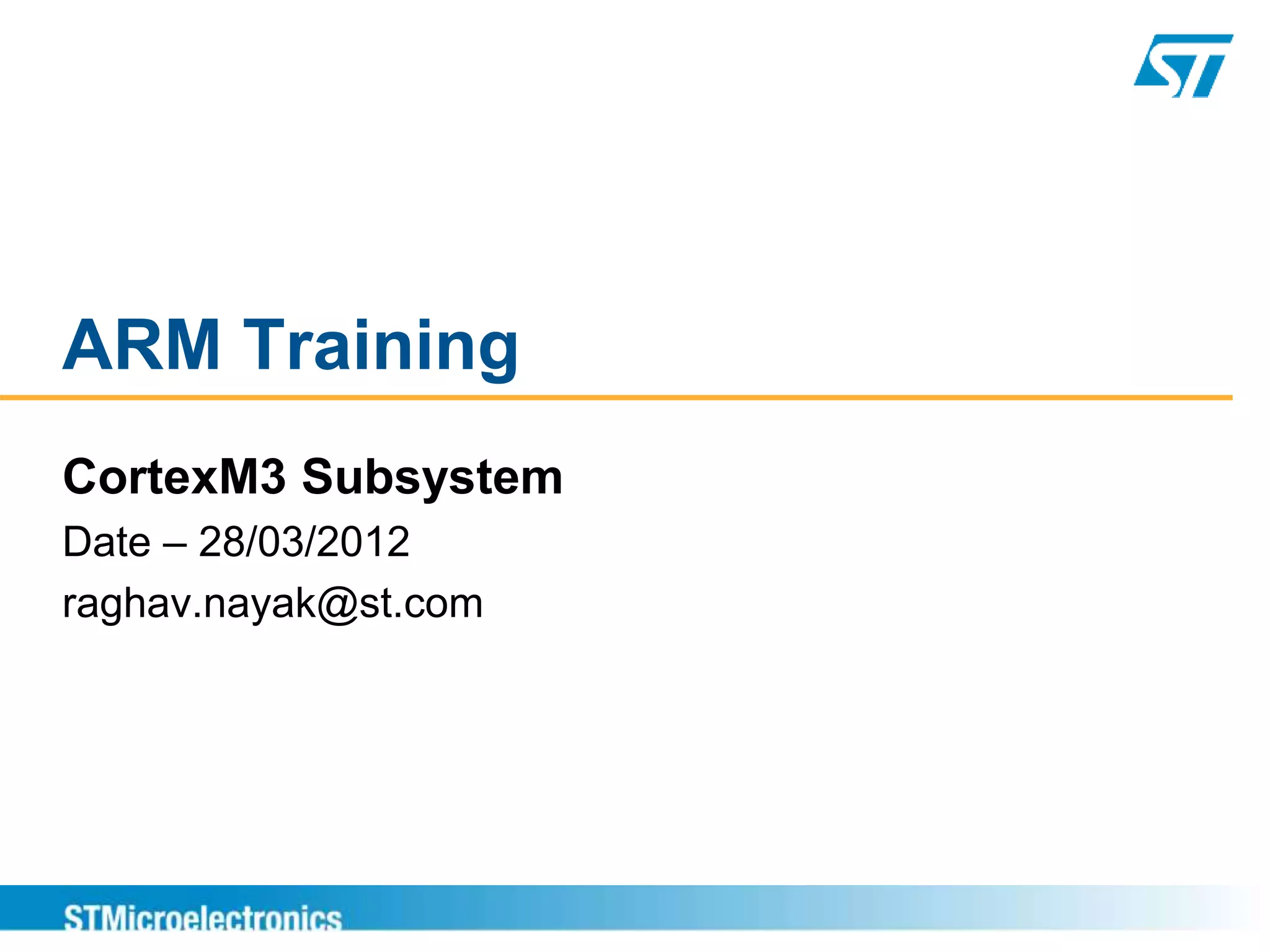 ST

ARM Training

CortexM3 Subsystem

Date – 28/03/2012

raghav.nayak@st.com

STMicroelectronics